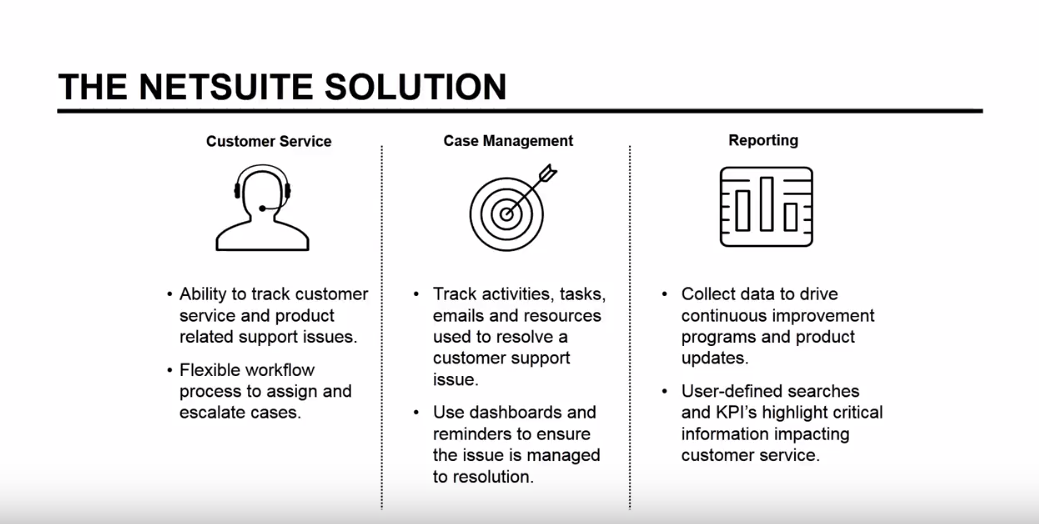 THE NETSUITE SOLUTION

Customer Service

• Ability to track customer service and product related support issues.
• Flexible workflow process to assign and escalate cases.

Case Management

• Track activities, tasks, emails and resources used to resolve a customer support issue.
• Use dashboards and reminders to ensure the issue is managed to resolution.

Reporting

• Collect data to drive continuous improvement programs and product updates.
• User-defined searches and KPI's highlight critical information impacting customer service.